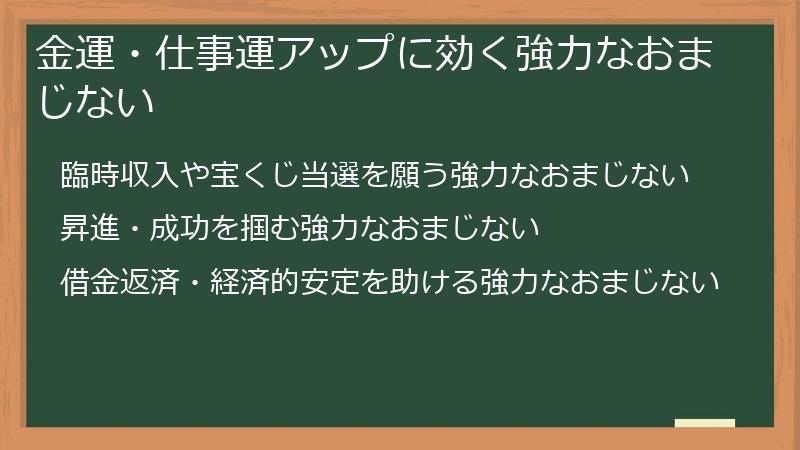 金運・仕事運アップに効く強力なおまじない

臨時収入や宝くじ当選を願う強力なおまじない

昇進・成功を掴む強力なおまじない

借金返済・経済的安定を助ける強力なおまじない